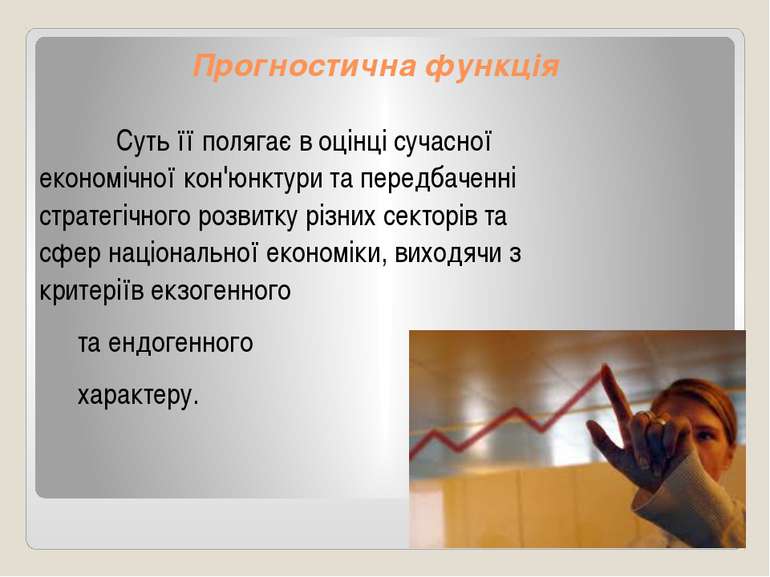 Прогностична функція

Суть її полягає в оцінці сучасної економічної кон'юнктури та передбаченні стратегічного розвитку різних секторів та сфер національної економіки, виходячи з критеріїв екзогенного

та ендогенного

характеру.